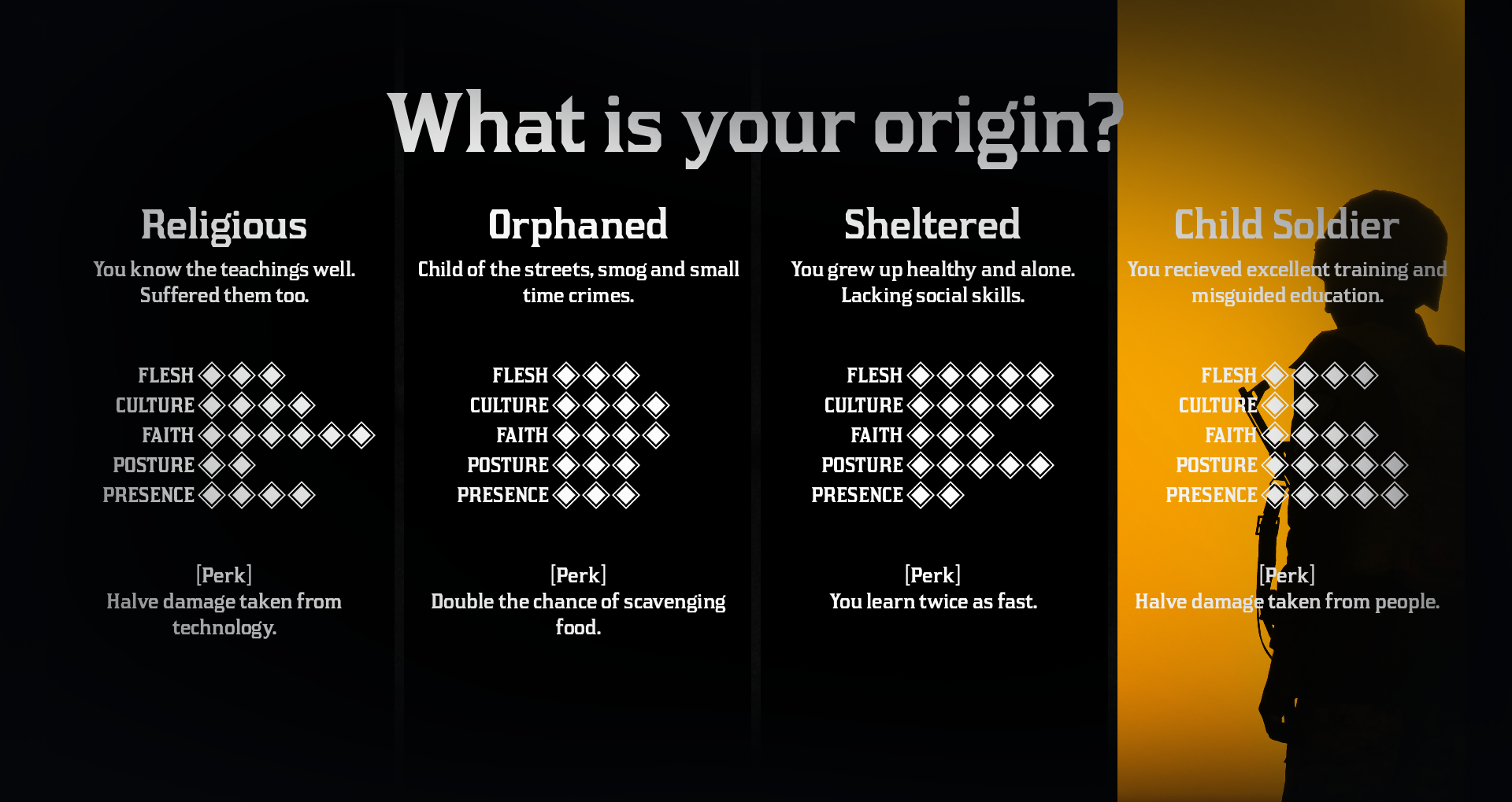 What is your origin?

Religious
You know the teachings well. Suffered them too.

FLESH ◈◈◈
CULTURE ◈◈◈◈
FAITH ◈◈◈◈◈◈
POSTURE ◈◈
PRESENCE ◈◈◈◈

[Perk]
Halve damage taken from technology.

Orphaned
Child of the streets, smog and small time crimes.

FLESH ◈◈◈
CULTURE ◈◈◈◈
FAITH ◈◈◈◈
POSTURE ◈◈◈
PRESENCE ◈◈◈

[Perk]
Double the chance of scavenging food.

Sheltered
You grew up healthy and alone. Lacking social skills.

FLESH ◈◈◈◈◈
CULTURE ◈◈◈◈◈
FAITH ◈◈◈
POSTURE ◈◈◈◈◈
PRESENCE ◈◈

[Perk]
You learn twice as fast.

Child Soldier
You recieved excellent training and misguided education.

FLESH ◈◈◈◈
CULTURE ◈◈
FAITH ◈◈◈◈
POSTURE ◈◈◈◈◈
PRESENCE ◈◈◈◈◈

[Perk]
Halve damage taken from people.